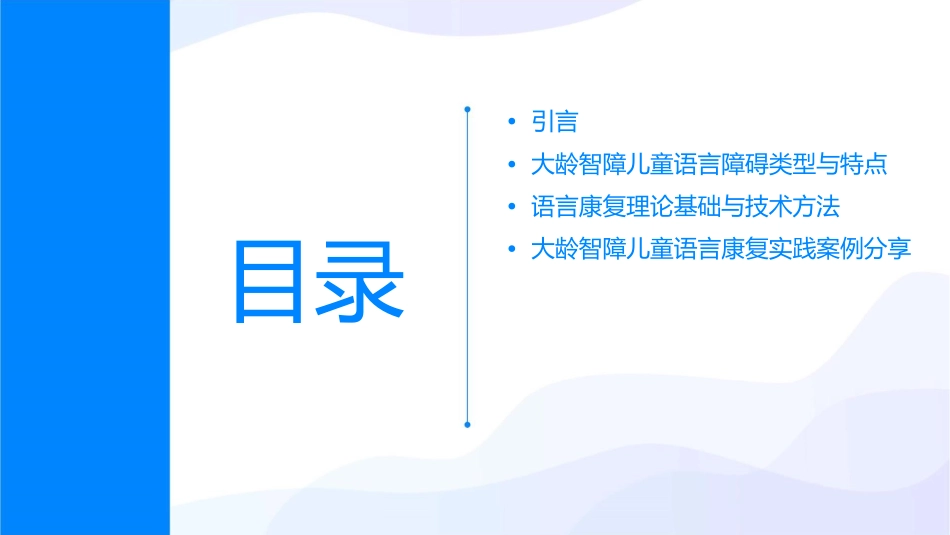 目录

• 引言
• 大龄智障儿童语言障碍类型与特点
• 语言康复理论基础与技术方法
• 大龄智障儿童语言康复实践案例分享